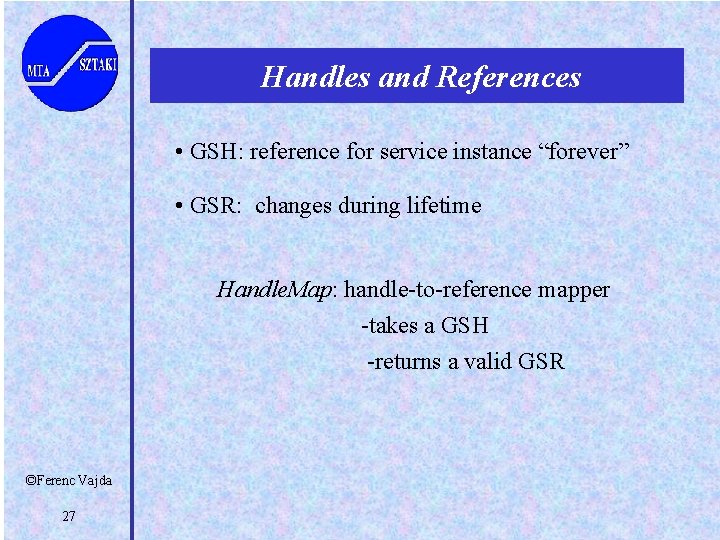 MTA SZTAKI

Handles and References

• GSH: reference for service instance “forever”

• GSR: changes during lifetime

HandleMap: handle-to-reference mapper
-takes a GSH
-returns a valid GSR

©Ferenc Vajda

27